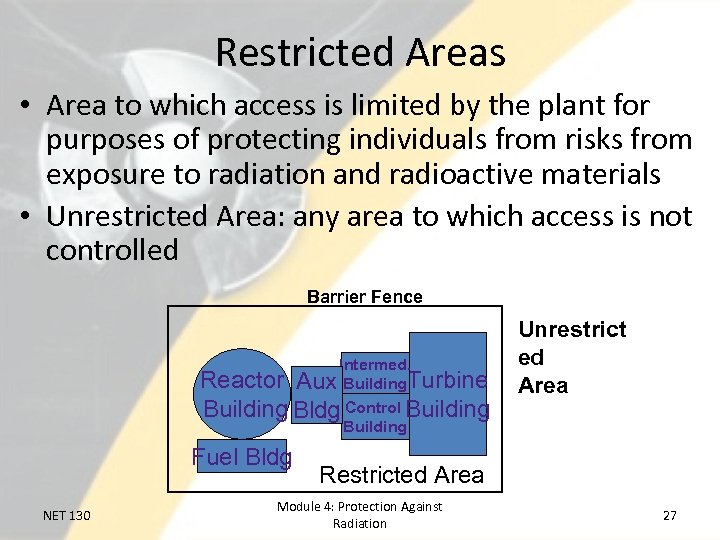 Restricted Areas

• Area to which access is limited by the plant for purposes of protecting individuals from risks from exposure to radiation and radioactive materials

• Unrestricted Area: any area to which access is not controlled

Barrier Fence

Reactor Building

Aux Bldg

Intermed. Building

Control Building

Turbine Building

Fuel Bldg

Restricted Area

Unrestricted Area

NET 130

Module 4: Protection Against Radiation

27